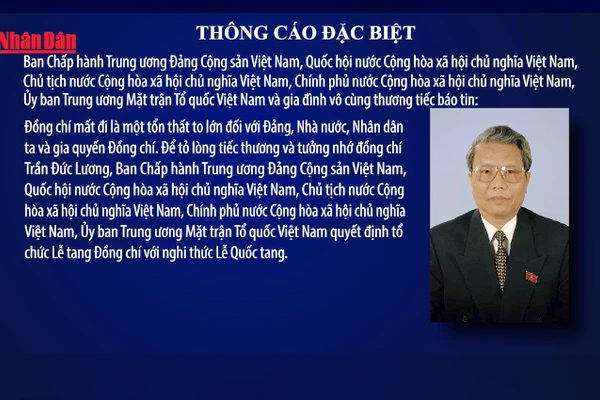 Nhân Dân

THÔNG CÁO ĐẶC BIỆT

Ban Chấp hành Trung ương Đảng Cộng sản Việt Nam, Quốc hội nước Cộng hòa xã hội chủ nghĩa Việt Nam, Chủ tịch nước Cộng hòa xã hội chủ nghĩa Việt Nam, Chính phủ nước Cộng hòa xã hội chủ nghĩa Việt Nam, Ủy ban Trung ương Mặt trận Tổ quốc Việt Nam và gia đình vô cùng thương tiếc báo tin:

Đồng chí mất đi là một tổn thất to lớn đối với Đảng, Nhà nước, Nhân dân ta và gia quyến Đồng chí. Để tỏ lòng tiếc thương và tưởng nhớ đồng chí Trần Đức Lương, Ban Chấp hành Trung ương Đảng Cộng sản Việt Nam, Quốc hội nước Cộng hòa xã hội chủ nghĩa Việt Nam, Chủ tịch nước Cộng hòa xã hội chủ nghĩa Việt Nam, Chính phủ nước Cộng hòa xã hội chủ nghĩa Việt Nam, Ủy ban Trung ương Mặt trận Tổ quốc Việt Nam quyết định tổ chức Lễ tang Đồng chí với nghi thức Lễ Quốc tang.